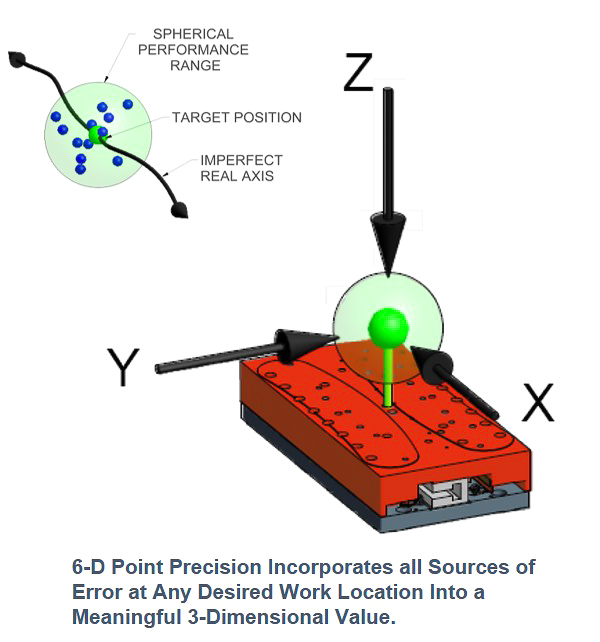 SPHERICAL PERFORMANCE RANGE

TARGET POSITION

IMPERFECT REAL AXIS

Z

Y

X

6-D Point Precision Incorporates all Sources of Error at Any Desired Work Location Into a Meaningful 3-Dimensional Value.